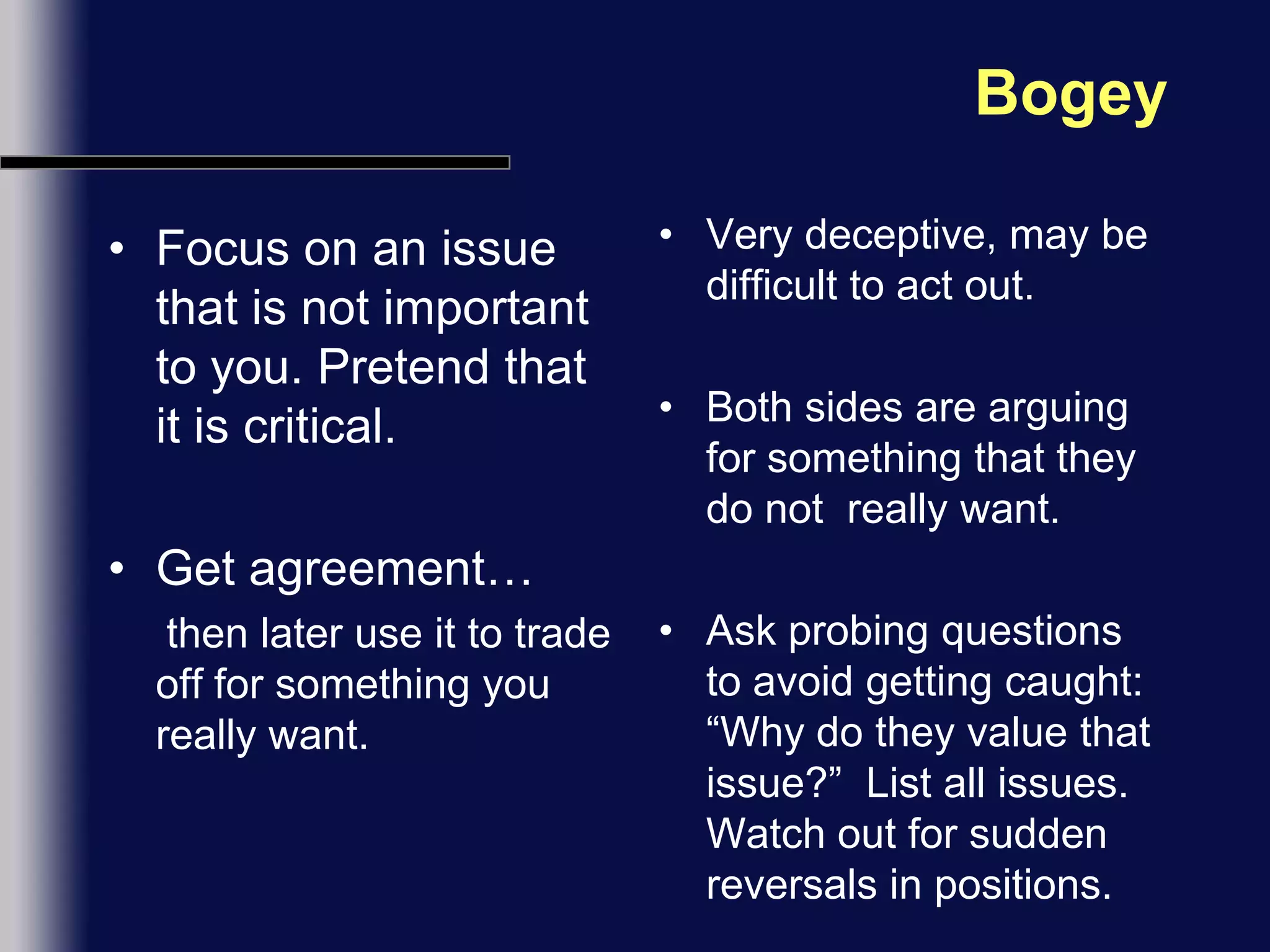 Bogey

• Focus on an issue that is not important to you. Pretend that it is critical.

• Get agreement…

then later use it to trade off for something you really want.

• Very deceptive, may be difficult to act out.

• Both sides are arguing for something that they do not really want.

• Ask probing questions to avoid getting caught: “Why do they value that issue?” List all issues. Watch out for sudden reversals in positions.